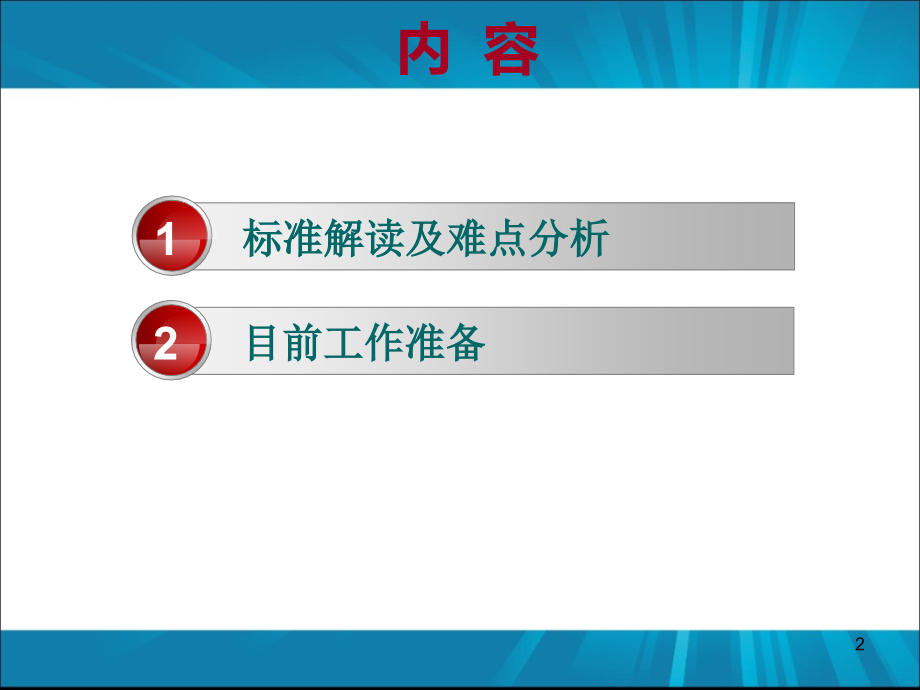 内 容

1 标准解读及难点分析

2 目前工作准备

2